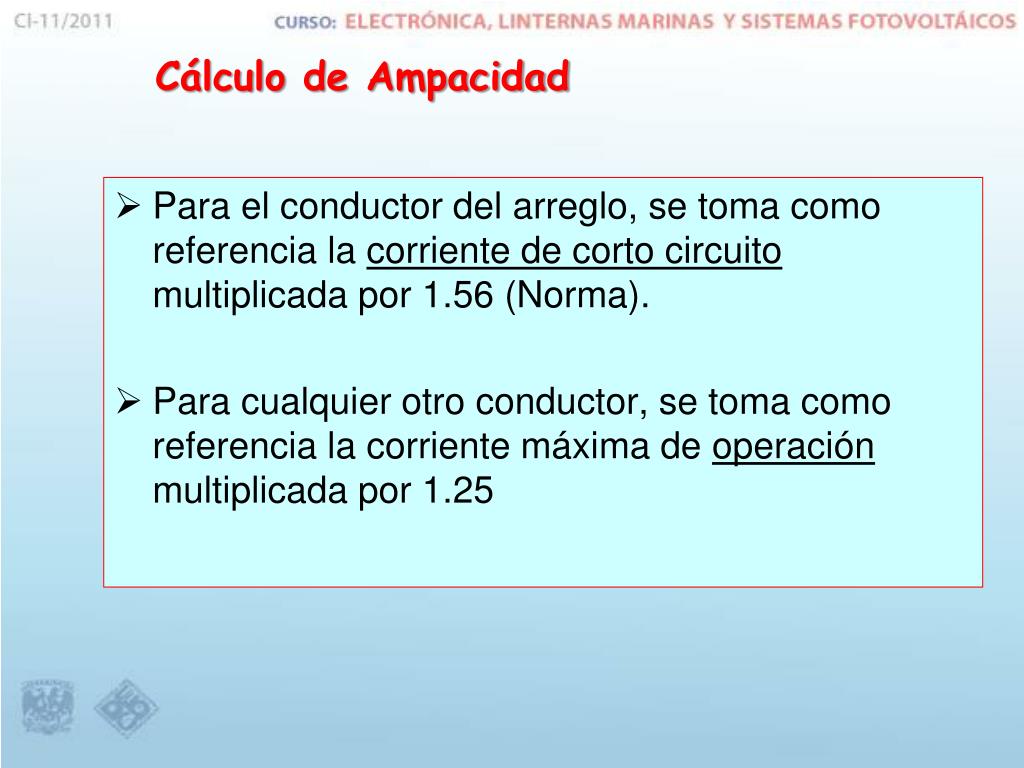 CI-11/2011

CURSO: ELECTRÓNICA, LINTERNAS MARINAS Y SISTEMAS FOTOVOLTÁICOS

Cálculo de Ampacidad

➢ Para el conductor del arreglo, se toma como referencia la corriente de corto circuito multiplicada por 1.56 (Norma).

➢ Para cualquier otro conductor, se toma como referencia la corriente máxima de operación multiplicada por 1.25